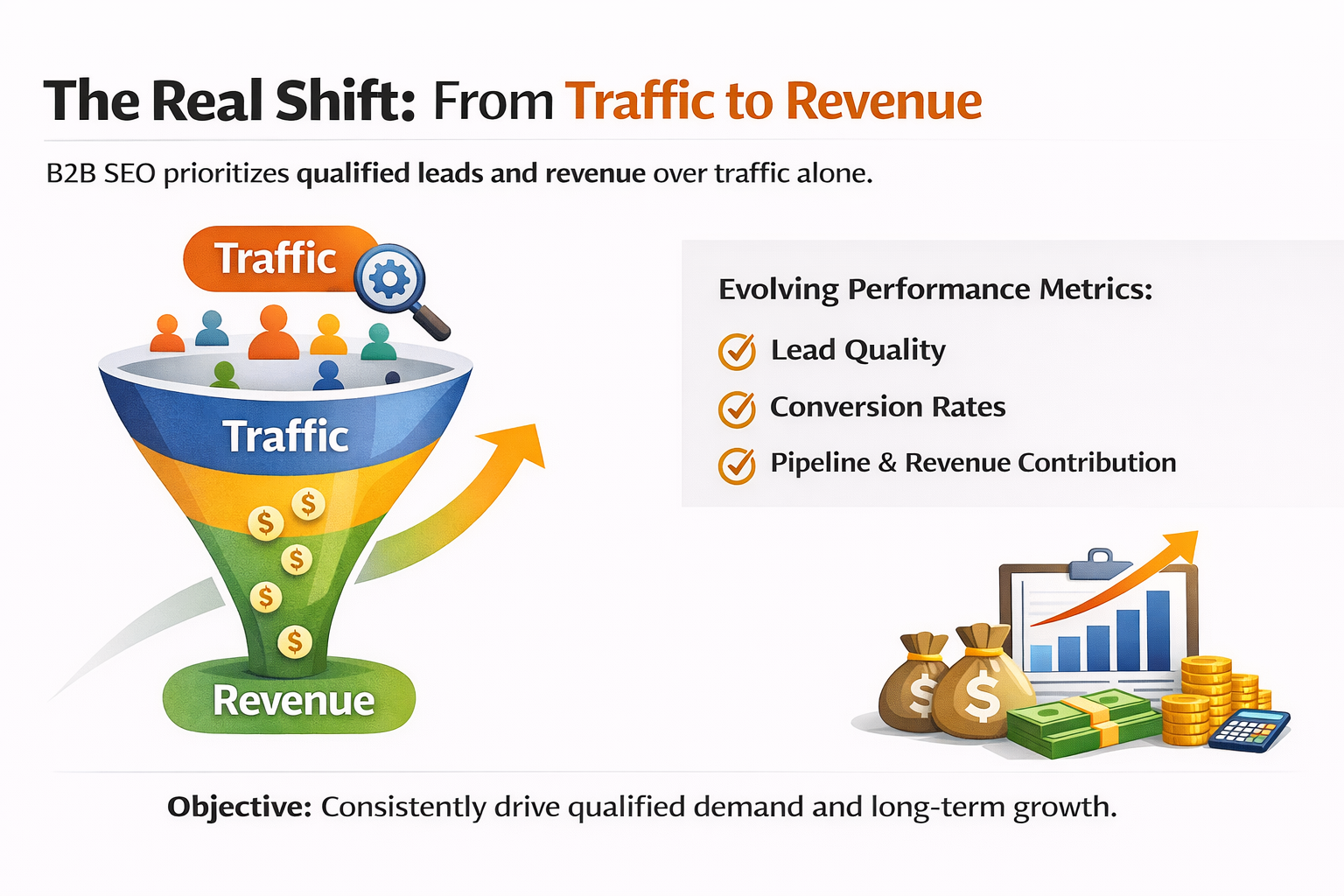 The Real Shift: From Traffic to Revenue

B2B SEO prioritizes qualified leads and revenue over traffic alone.

Traffic

Traffic

Revenue

Evolving Performance Metrics:

Lead Quality

Conversion Rates

Pipeline & Revenue Contribution

Objective: Consistently drive qualified demand and long-term growth.